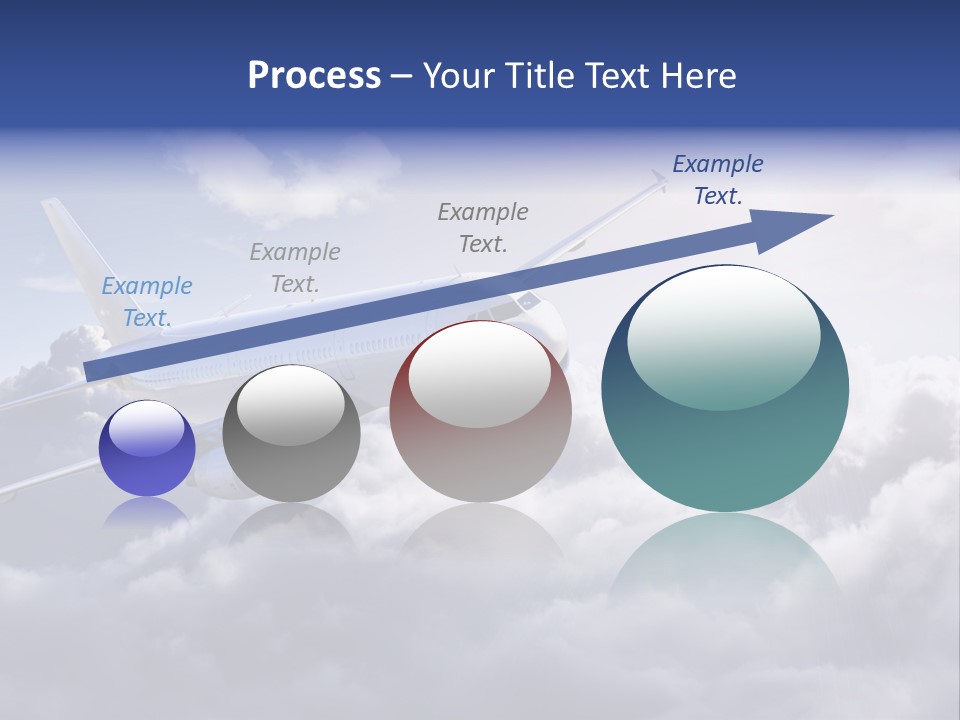 Process – Your Title Text Here

Example Text.

Example Text.

Example Text.

Example Text.